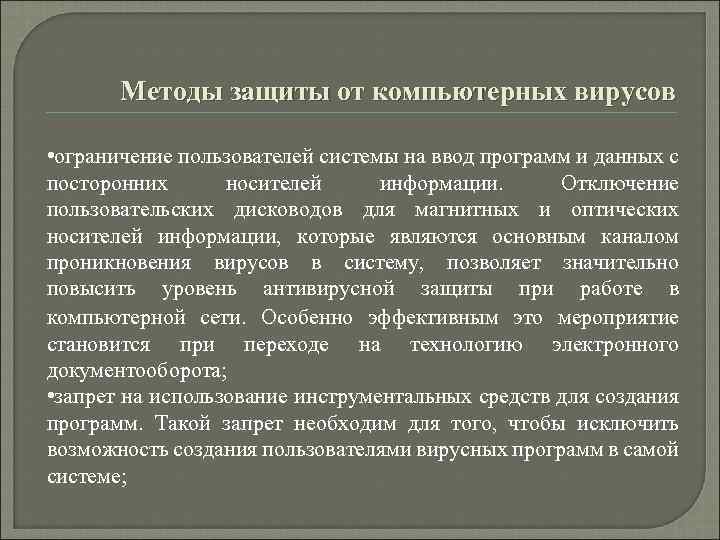 Методы защиты от компьютерных вирусов

•ограничение пользователей системы на ввод программ и данных с посторонних носителей информации. Отключение пользовательских дисководов для магнитных и оптических носителей информации, которые являются основным каналом проникновения вирусов в систему, позволяет значительно повысить уровень антивирусной защиты при работе в компьютерной сети. Особенно эффективным это мероприятие становится при переходе на технологию электронного документооборота;
•запрет на использование инструментальных средств для создания программ. Такой запрет необходим для того, чтобы исключить возможность создания пользователями вирусных программ в самой системе;